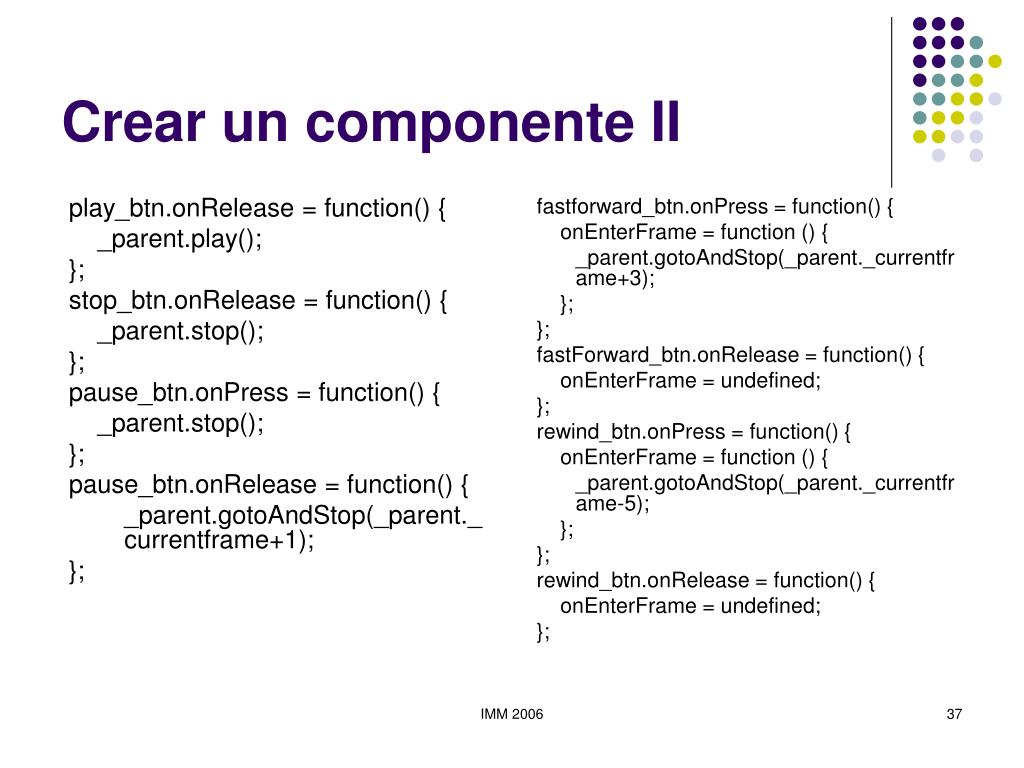 Crear un componente II

play_btn.onRelease = function() {
_parent.play();
};
stop_btn.onRelease = function() {
_parent.stop();
};
pause_btn.onPress = function() {
_parent.stop();
};
pause_btn.onRelease = function() {
_parent.gotoAndStop(_parent._currentframe+1);
};

fastforward_btn.onPress = function() {
onEnterFrame = function () {
_parent.gotoAndStop(_parent._currentframe+3);
};
};
fastForward_btn.onRelease = function() {
onEnterFrame = undefined;
};
rewind_btn.onPress = function() {
onEnterFrame = function () {
_parent.gotoAndStop(_parent._currentframe-5);
};
};
rewind_btn.onRelease = function() {
onEnterFrame = undefined;
};

IMM 2006

37